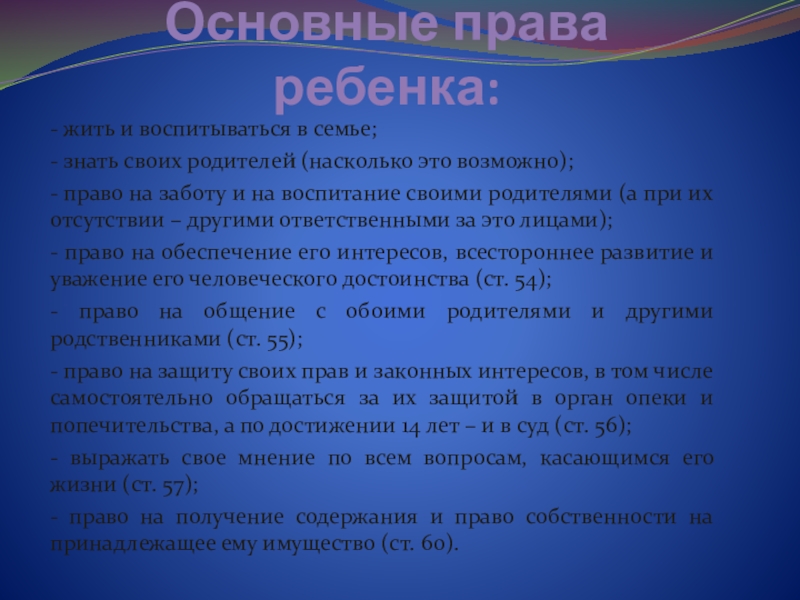 Основные права ребенка:

- жить и воспитываться в семье;

- знать своих родителей (насколько это возможно);

- право на заботу и на воспитание своими родителями (а при их отсутствии – другими ответственными за это лицами);

- право на обеспечение его интересов, всестороннее развитие и уважение его человеческого достоинства (ст. 54);

- право на общение с обоими родителями и другими родственниками (ст. 55);

- право на защиту своих прав и законных интересов, в том числе самостоятельно обращаться за их защитой в орган опеки и попечительства, а по достижении 14 лет – и в суд (ст. 56);

- выражать свое мнение по всем вопросам, касающимся его жизни (ст. 57);

- право на получение содержания и право собственности на принадлежащее ему имущество (ст. 60).